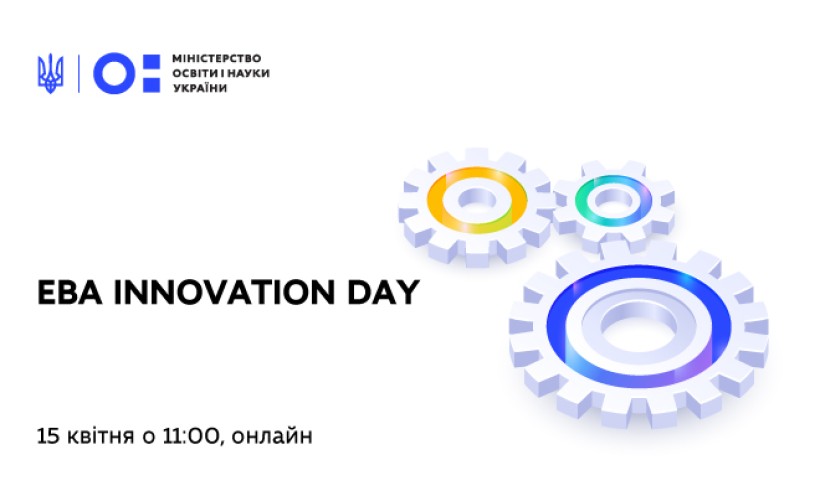 МІНІСТЕРСТВО ОСВІТИ І НАУКИ УКРАЇНИ

EBA INNOVATION DAY

15 квітня о 11:00, онлайн